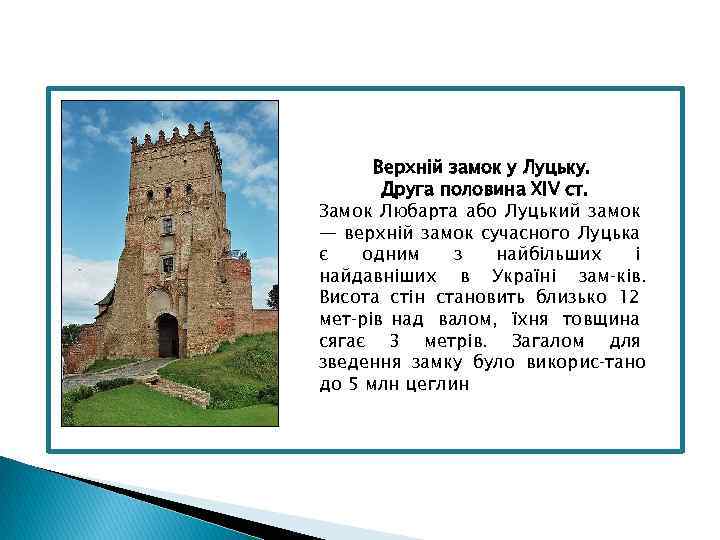 Верхній замок у Луцьку.
Друга половина XIV ст.

Замок Любарта або Луцький замок — верхній замок сучасного Луцька є одним з найбільших і найдавніших в Україні зам-ків. Висота стін становить близько 12 мет-рів над валом, їхня товщина сягає 3 метрів. Загалом для зведення замку було викорис-тано до 5 млн цеглин